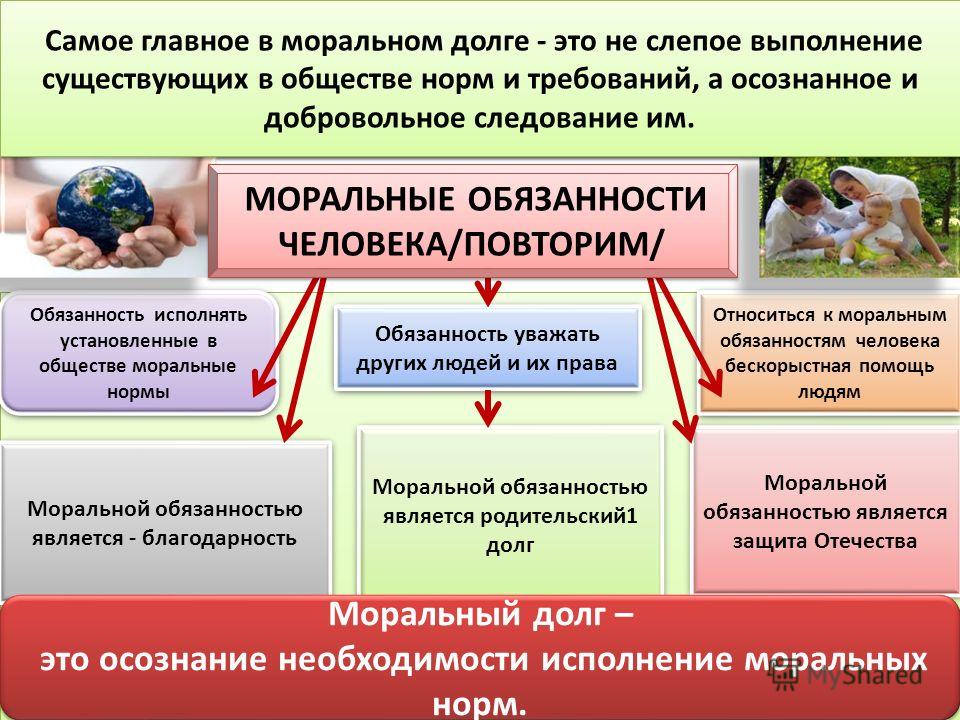 Самое главное в моральном долге - это не слепое выполнение существующих в обществе норм и требований, а осознанное и добровольное следование им.

МОРАЛЬНЫЕ ОБЯЗАННОСТИ ЧЕЛОВЕКА/ПОВТОРИМ/

Обязанность исполнять установленные в обществе моральные нормы

Обязанность уважать других людей и их права

Относиться к моральным обязанностям человека бескорыстная помощь людям

Моральной обязанностью является - благодарность

Моральной обязанностью является родительский1 долг

Моральной обязанностью является защита Отечества

Моральный долг – это осознание необходимости исполнение моральных норм.

MyShared